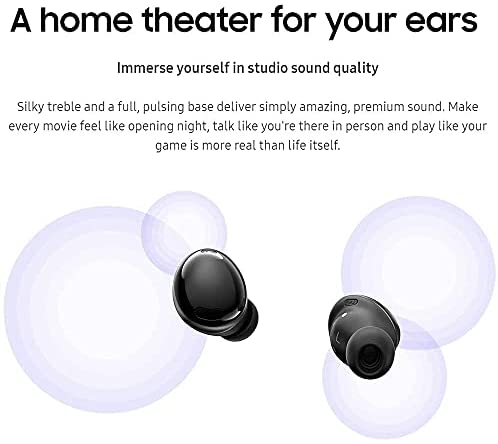 A home theater for your ears

Immerse yourself in studio sound quality

Silky treble and a full, pulsing base deliver simply amazing, premium sound. Make every movie feel like opening night, talk like you're there in person and play like your game is more real than life itself.